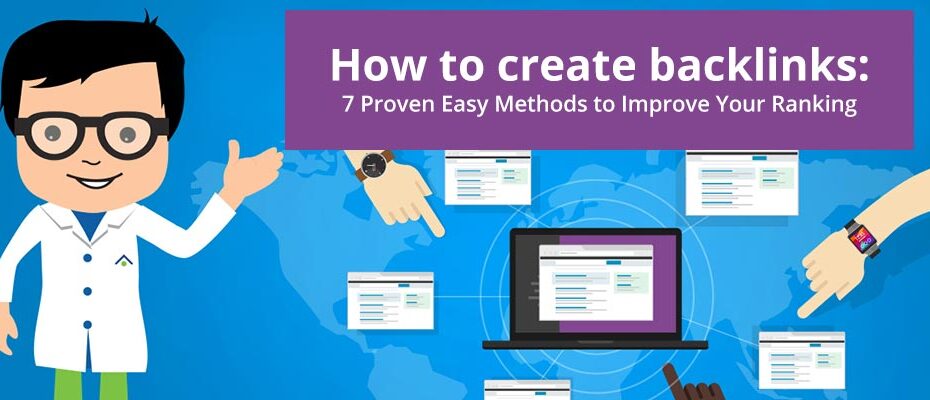 How to create backlinks:
7 Proven Easy Methods to Improve Your Ranking